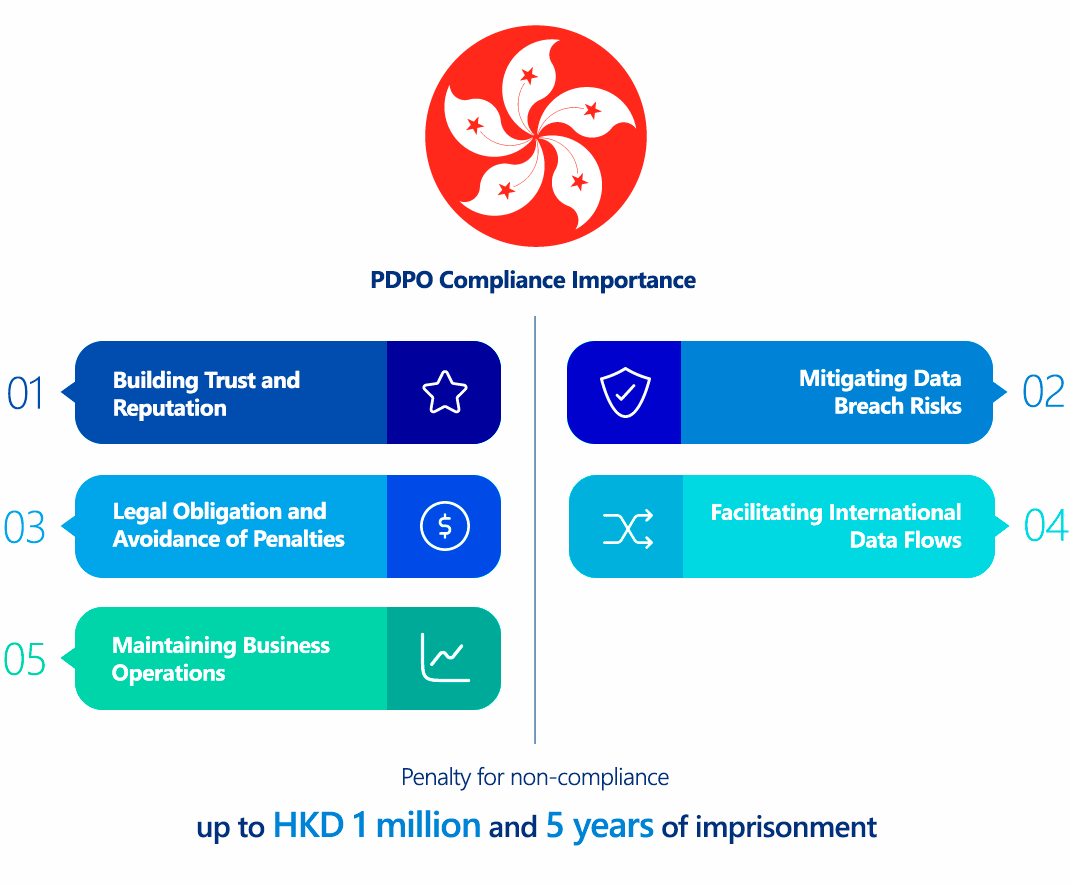 PDPO Compliance Importance

01 Building Trust and Reputation

02 Mitigating Data Breach Risks

03 Legal Obligation and Avoidance of Penalties

04 Facilitating International Data Flows

05 Maintaining Business Operations

Penalty for non-compliance

up to HKD 1 million and 5 years of imprisonment